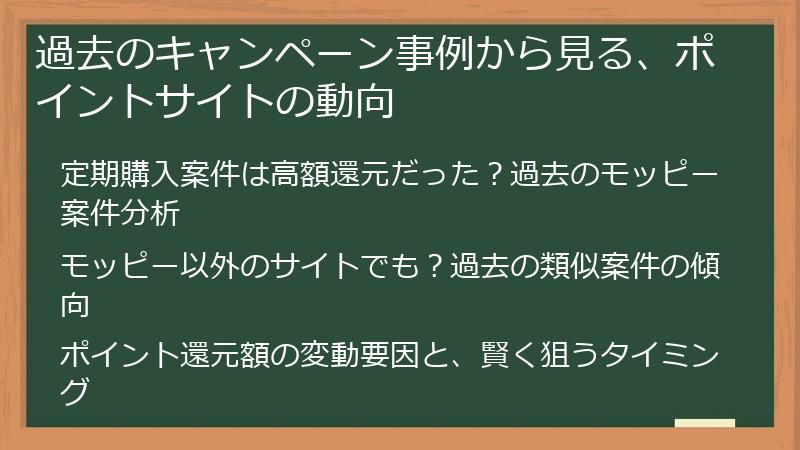 過去のキャンペーン事例から見る、ポイントサイトの動向

定期購入案件は高額還元だった？過去のモッピー案件分析

モッピー以外のサイトでも？過去の類似案件の傾向

ポイント還元額の変動要因と、賢く狙うタイミング